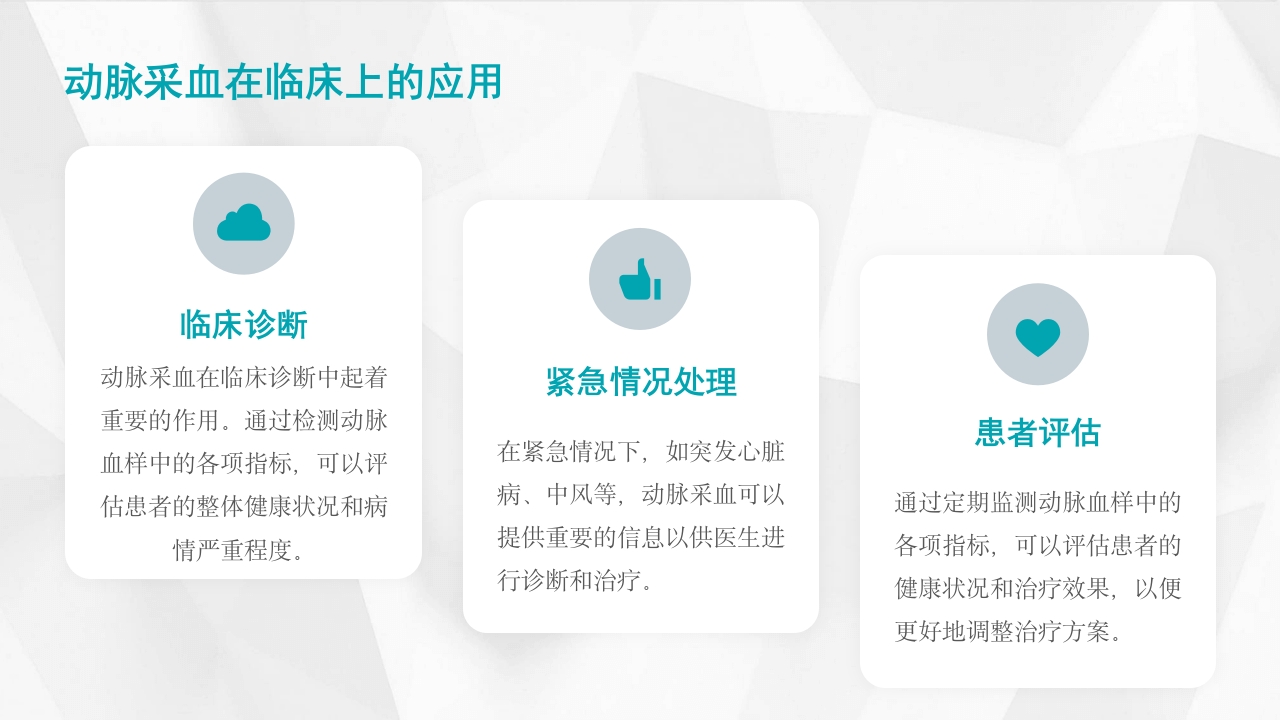 动脉采血在临床上的应用

临床诊断

动脉采血在临床诊断中起着重要的作用。通过检测动脉血样中的各项指标，可以评估患者的整体健康状况和病情严重程度。

紧急情况处理

在紧急情况下，如突发心脏病、中风等，动脉采血可以提供重要的信息以供医生进行诊断和治疗。

患者评估

通过定期监测动脉血样中的各项指标，可以评估患者的健康状况和治疗效果，以便更好地调整治疗方案。